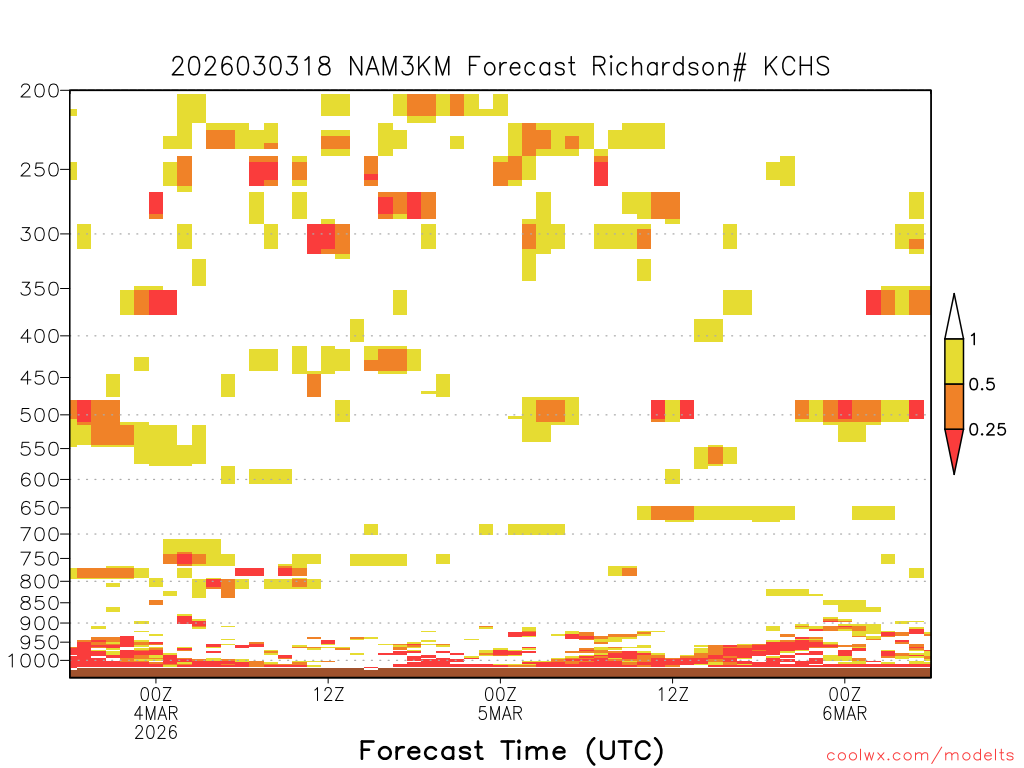 2026030318 NAM3KM Forecast Richardson# KCHS

200
250
300
350
400
450
500
550
600
650
700
750
800
850
900
950
1000

1
0.5
0.25

00Z
4MAR
2026

12Z

00Z
5MAR

12Z

00Z
6MAR

Forecast Time (UTC)

coolwx.com/modelts